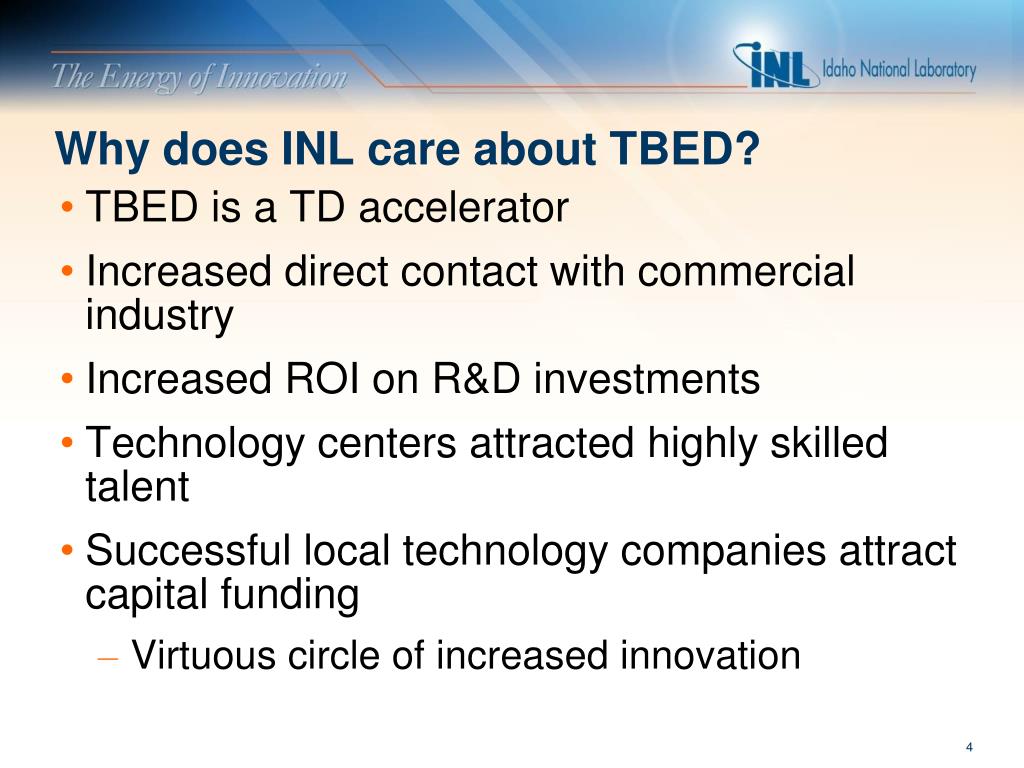 The Energy of Innovation

INL Idaho National Laboratory

Why does INL care about TBED?

• TBED is a TD accelerator
• Increased direct contact with commercial industry
• Increased ROI on R&D investments
• Technology centers attracted highly skilled talent
• Successful local technology companies attract capital funding
– Virtuous circle of increased innovation

4